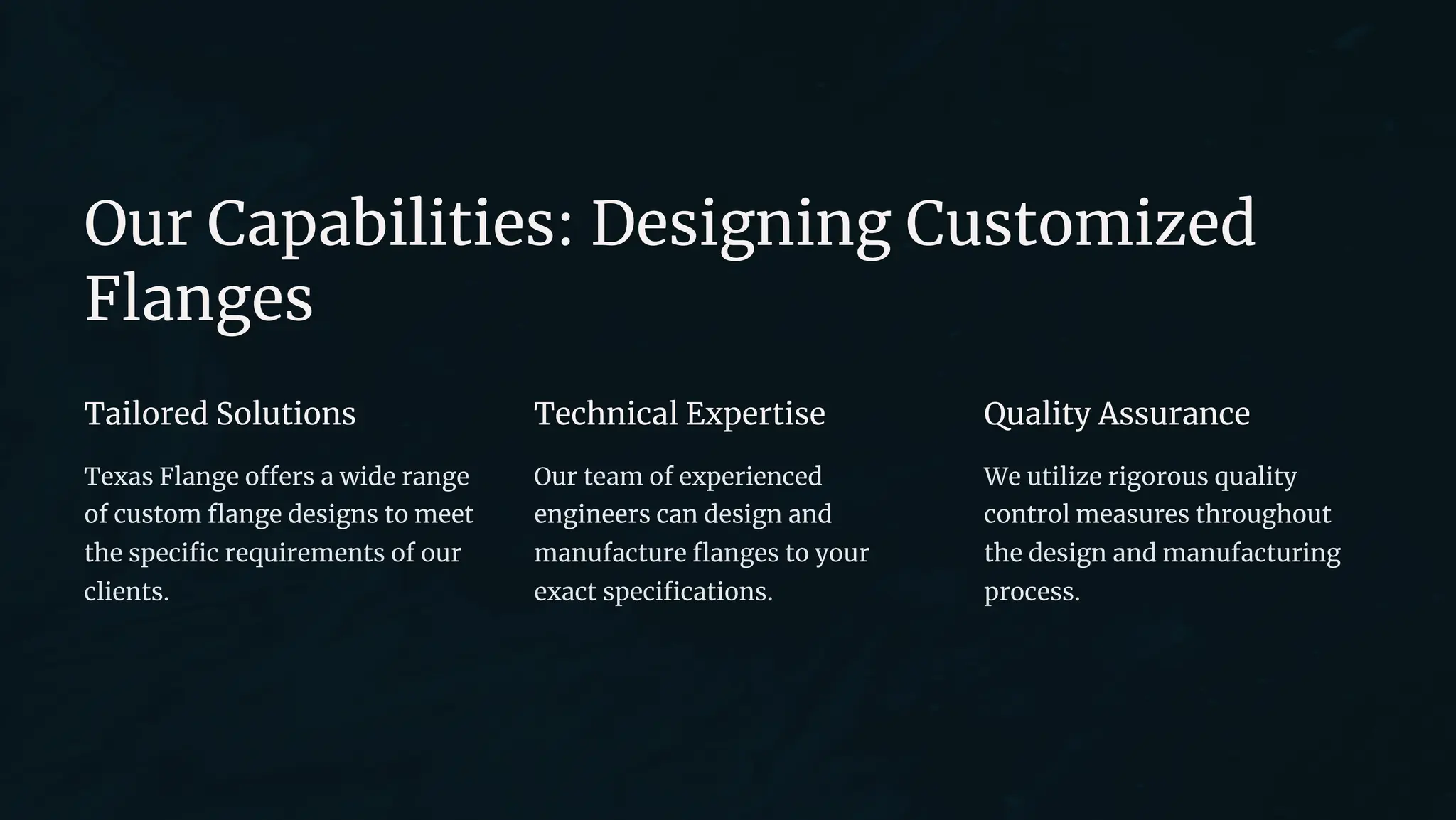 Our Capabilities: Designing Customized Flanges

Tailored Solutions

Texas Flange offers a wide range of custom flange designs to meet the specific requirements of our clients.

Technical Expertise

Our team of experienced engineers can design and manufacture flanges to your exact specifications.

Quality Assurance

We utilize rigorous quality control measures throughout the design and manufacturing process.